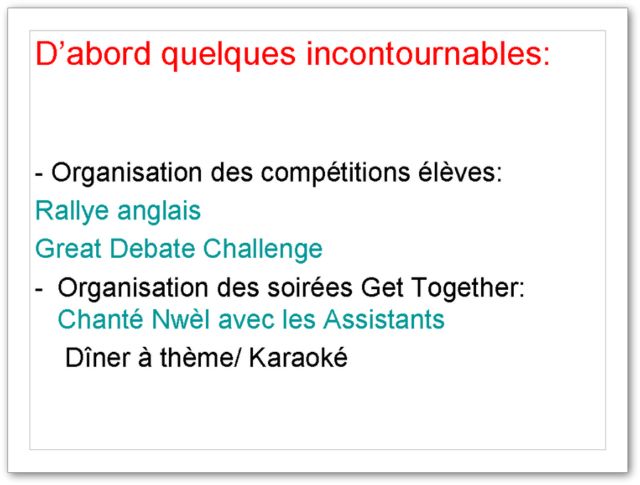 D’abord quelques incontournables:

- Organisation des compétitions élèves:

Rallye anglais

Great Debate Challenge

- Organisation des soirées Get Together:
Chanté Nwèl avec les Assistants

Dîner à thème/ Karaoké